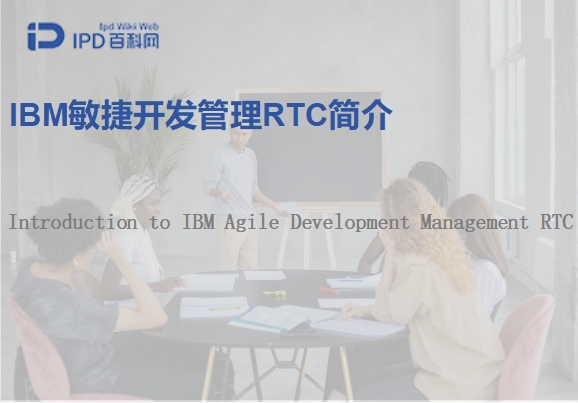 Ipd Wiki Web
IPD百科网

IBM敏捷开发管理RTC简介

Introduction to IBM Agile Development Management RTC